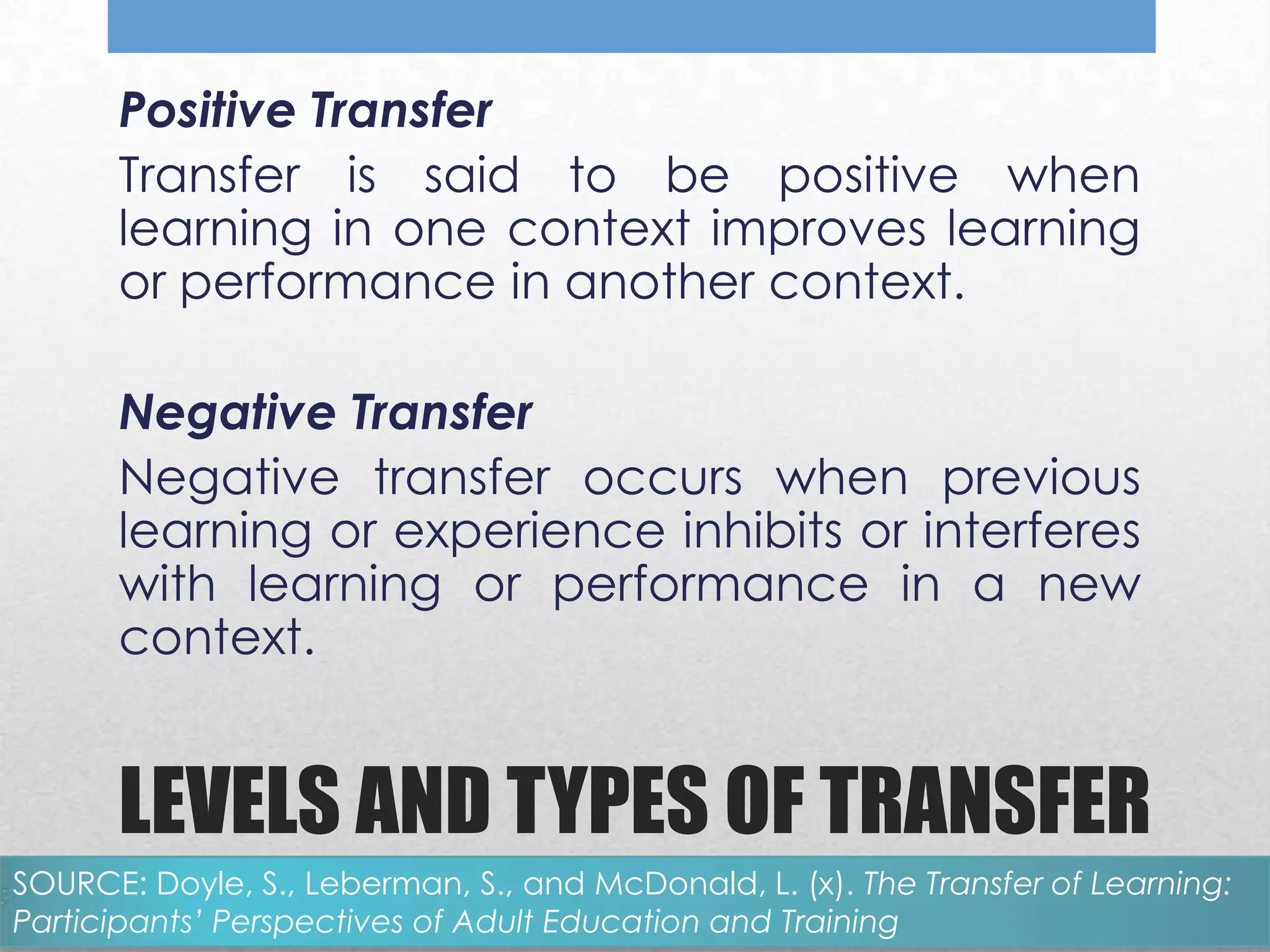 Positive Transfer

Transfer is said to be positive when learning in one context improves learning or performance in another context.

Negative Transfer

Negative transfer occurs when previous learning or experience inhibits or interferes with learning or performance in a new context.

LEVELS AND TYPES OF TRANSFER

SOURCE: Doyle, S., Leberman, S., and McDonald, L. (x). The Transfer of Learning: Participants' Perspectives of Adult Education and Training